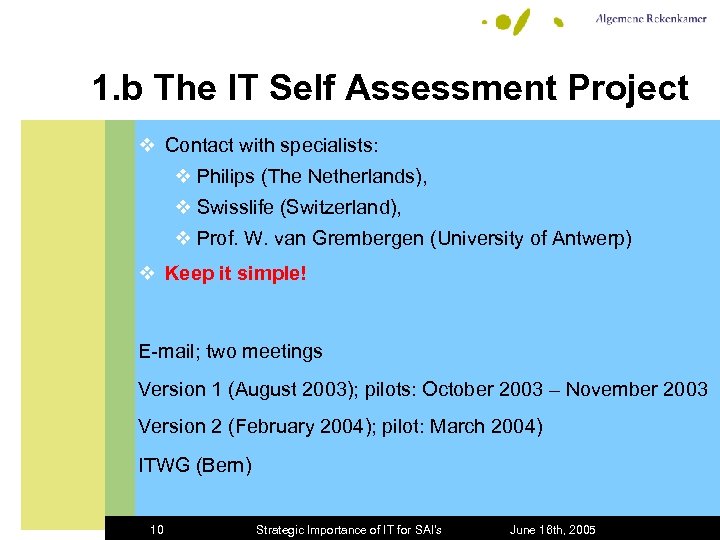 Algemene Rekenkamer

1.b The IT Self Assessment Project

❖ Contact with specialists:
❖ Philips (The Netherlands),
❖ Swisslife (Switzerland),
❖ Prof. W. van Grembergen (University of Antwerp)
❖ Keep it simple!

E-mail; two meetings

Version 1 (August 2003); pilots: October 2003 – November 2003

Version 2 (February 2004); pilot: March 2004)

ITWG (Bern)

10 Strategic Importance of IT for SAI's June 16th, 2005